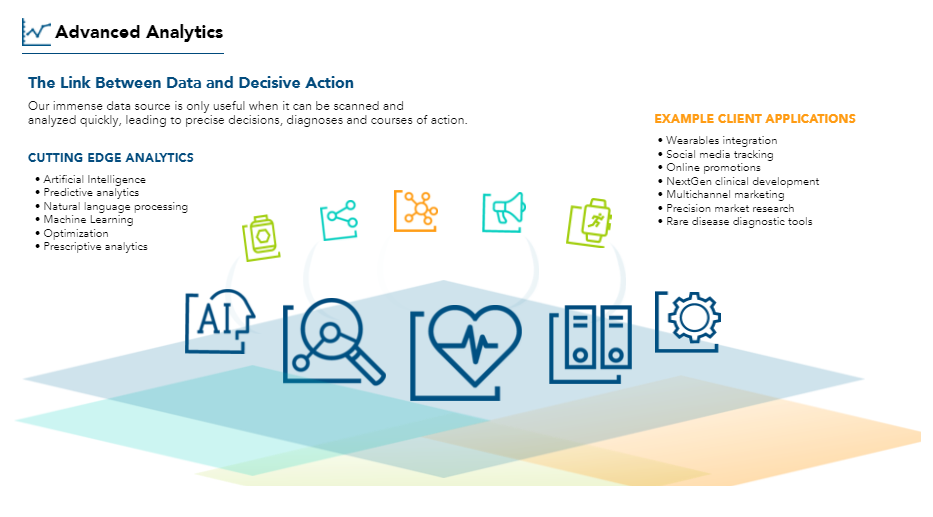 Advanced Analytics

The Link Between Data and Decisive Action

Our immense data source is only useful when it can be scanned and analyzed quickly, leading to precise decisions, diagnoses and courses of action.

CUTTING EDGE ANALYTICS

• Artificial Intelligence
• Predictive analytics
• Natural language processing
• Machine Learning
• Optimization
• Prescriptive analytics

EXAMPLE CLIENT APPLICATIONS

• Wearables integration
• Social media tracking
• Online promotions
• NextGen clinical development
• Multichannel marketing
• Precision market research
• Rare disease diagnostic tools

AI